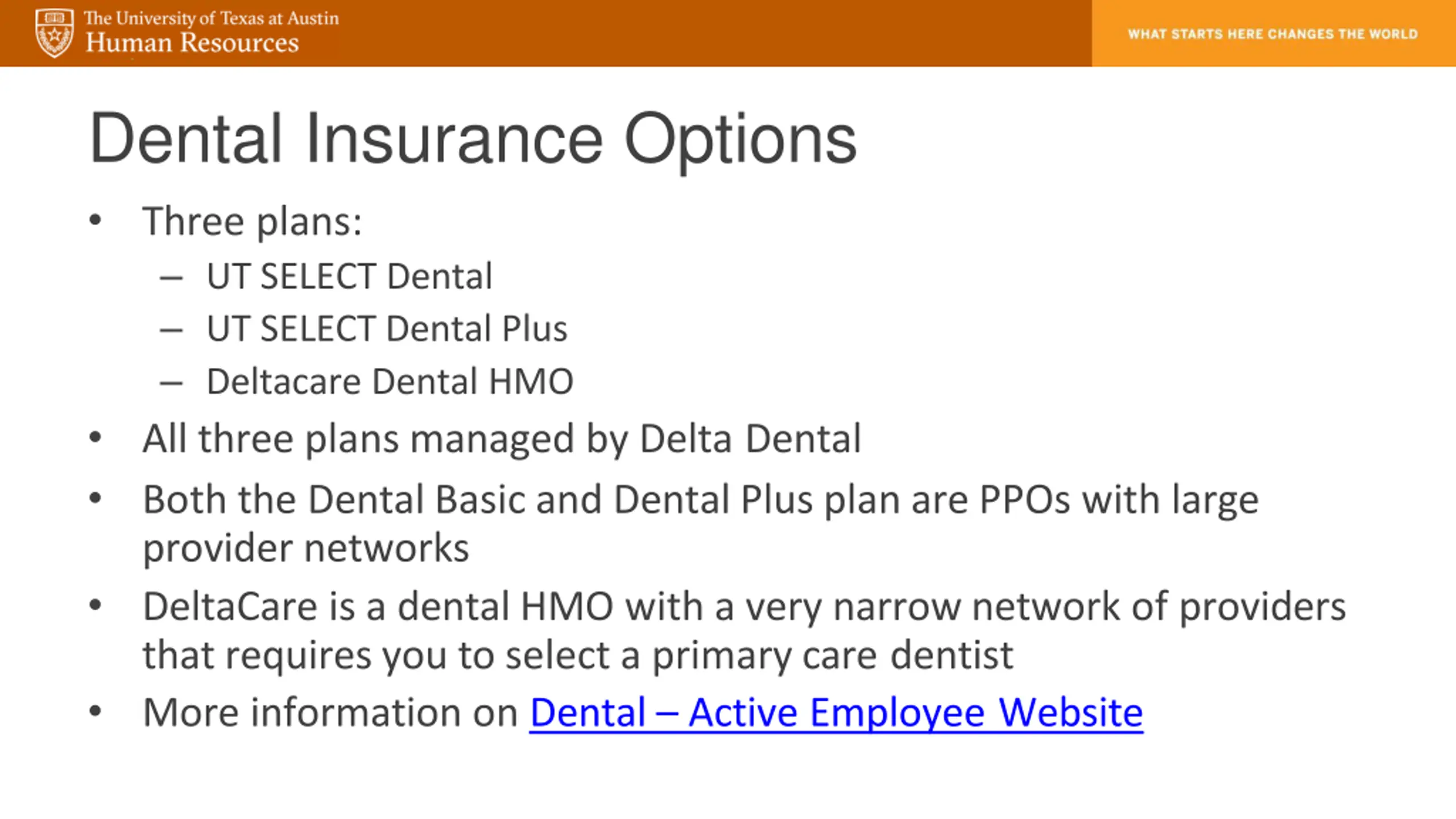 The University of Texas at Austin
Human Resources

WHAT STARTS HERE CHANGES THE WORLD

Dental Insurance Options

• Three plans:
– UT SELECT Dental
– UT SELECT Dental Plus
– Deltacare Dental HMO
• All three plans managed by Delta Dental
• Both the Dental Basic and Dental Plus plan are PPOs with large provider networks
• DeltaCare is a dental HMO with a very narrow network of providers that requires you to select a primary care dentist
• More information on Dental – Active Employee Website